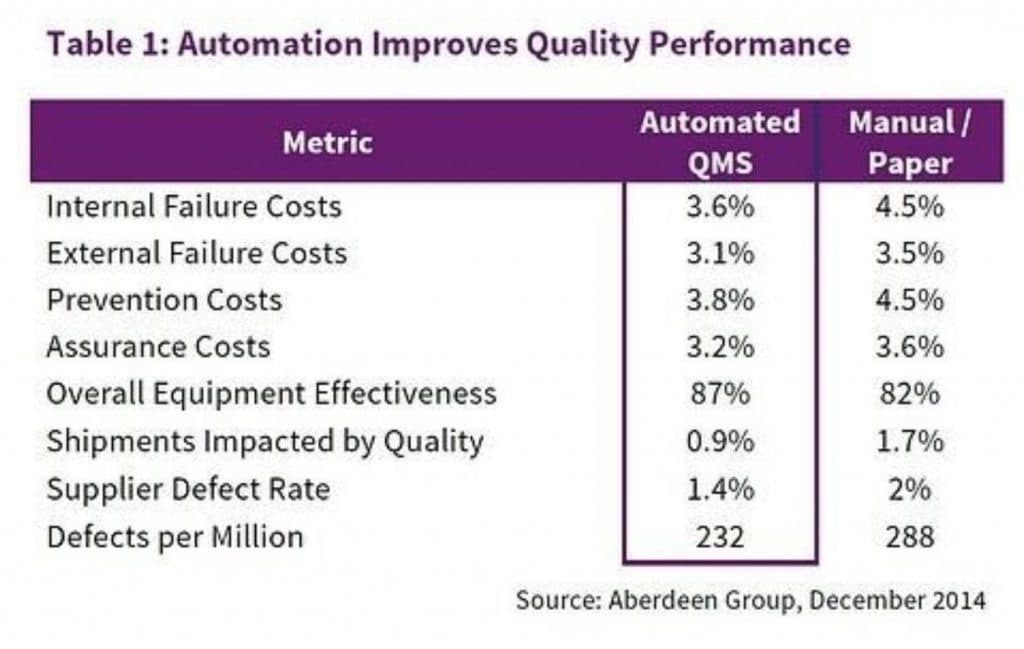 Table 1: Automation Improves Quality Performance

| Metric | Automated QMS | Manual / Paper |
|---|---|---|
| Internal Failure Costs | 3.6% | 4.5% |
| External Failure Costs | 3.1% | 3.5% |
| Prevention Costs | 3.8% | 4.5% |
| Assurance Costs | 3.2% | 3.6% |
| Overall Equipment Effectiveness | 87% | 82% |
| Shipments Impacted by Quality | 0.9% | 1.7% |
| Supplier Defect Rate | 1.4% | 2% |
| Defects per Million | 232 | 288 |

Source: Aberdeen Group, December 2014